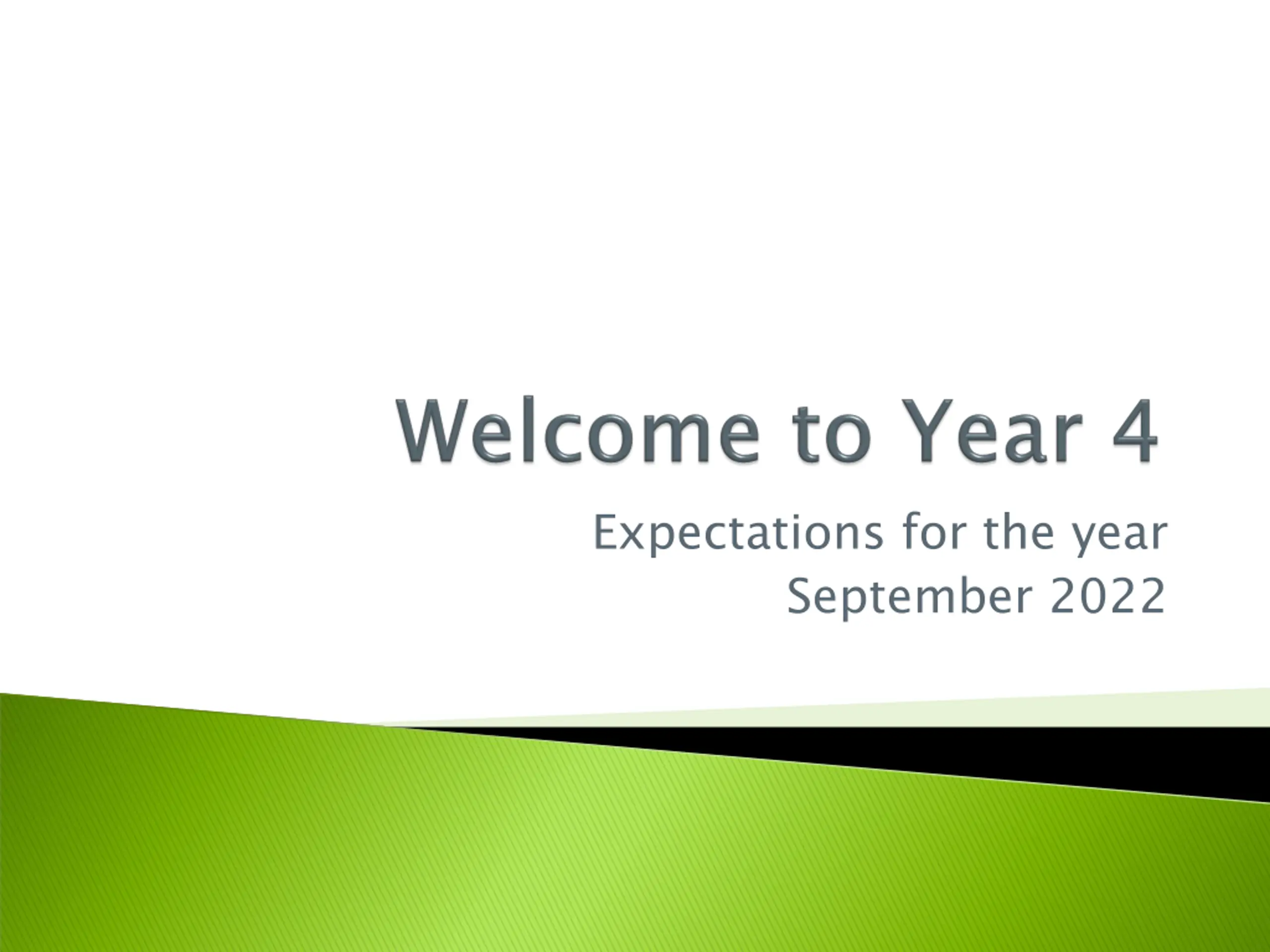 Welcome to Year 4

Expectations for the year
September 2022